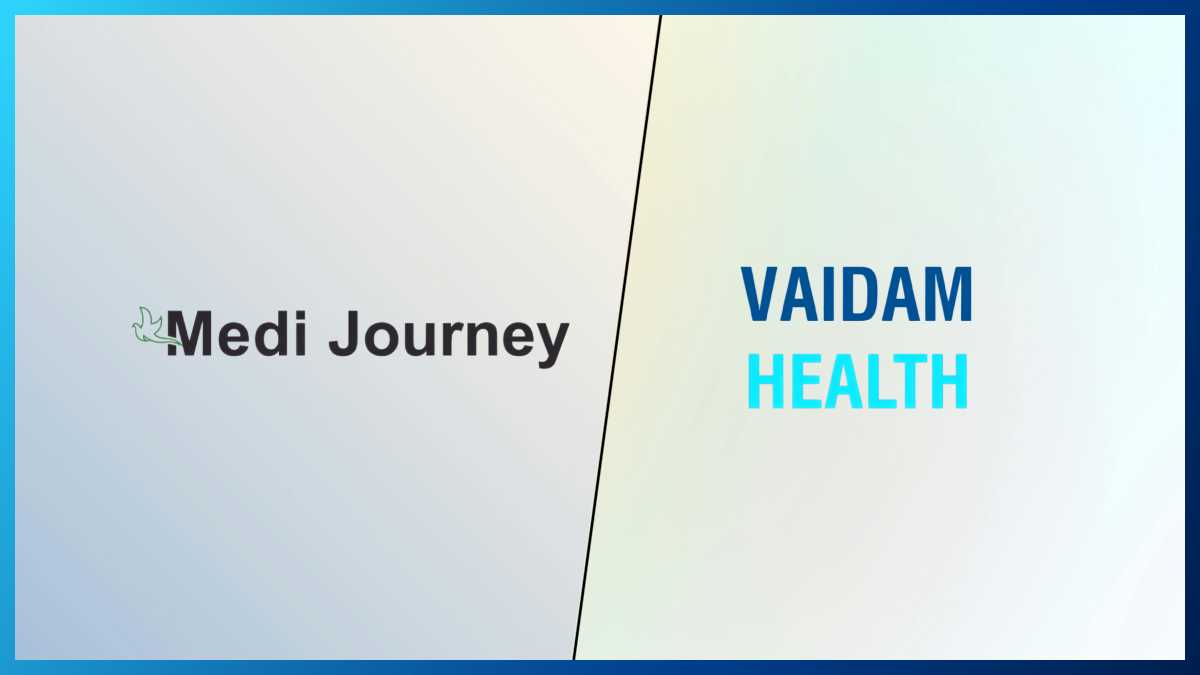 Medi Journey

VAIDAM
HEALTH